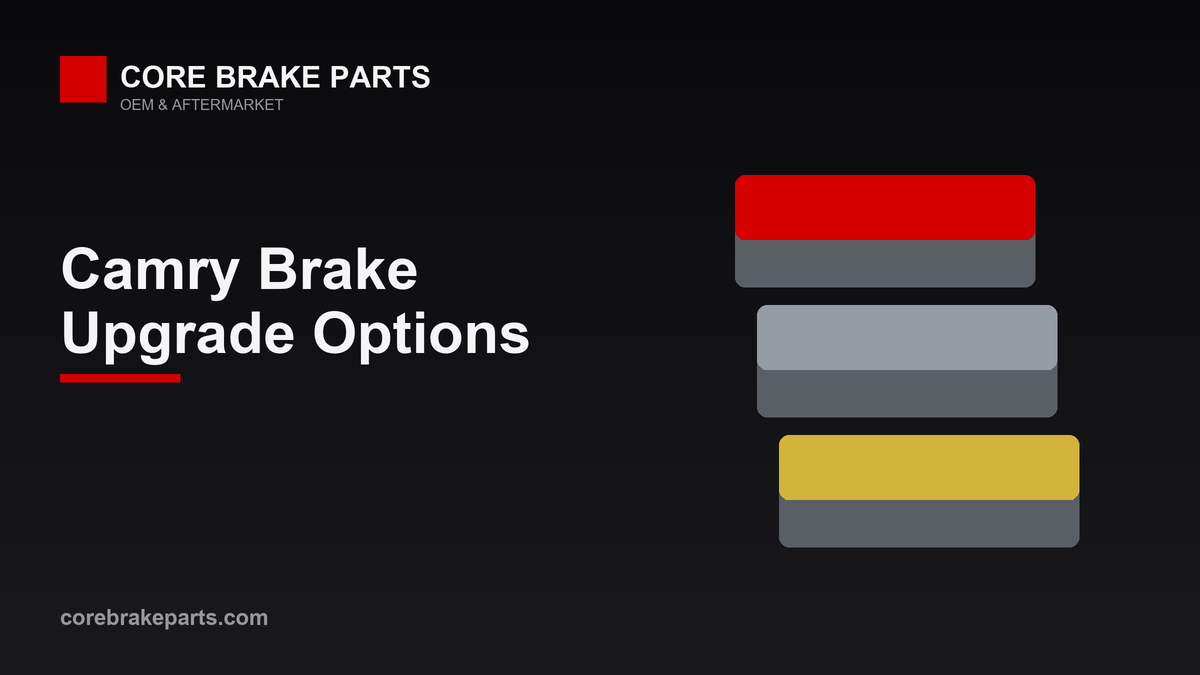 CORE BRAKE PARTS
OEM & AFTERMARKET

Camry Brake Upgrade Options

corebrakeparts.com